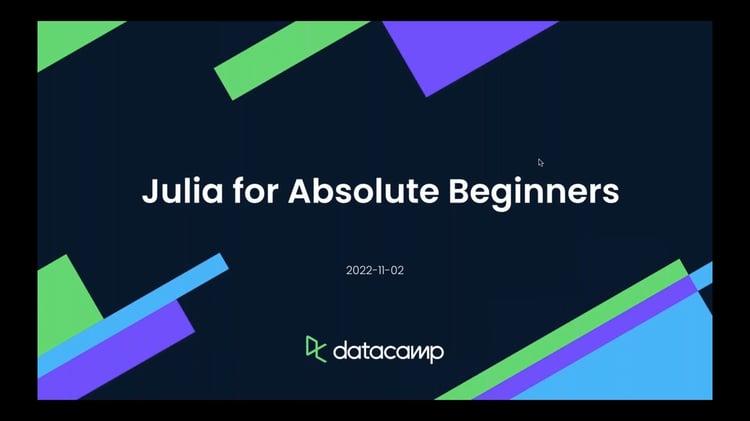 Julia for Absolute Beginners

2022-11-02

datacamp